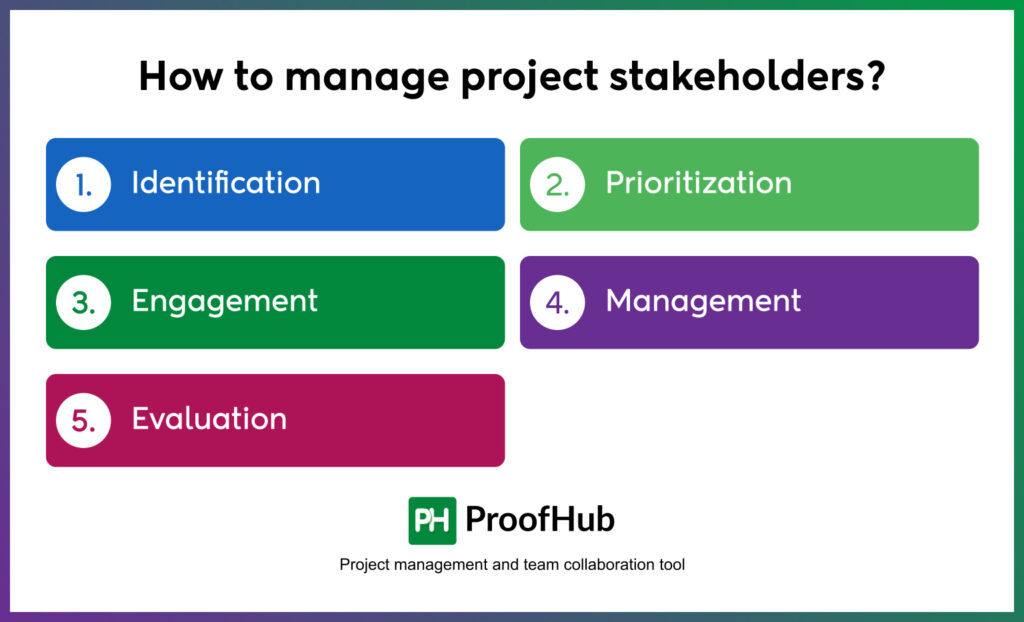 How to manage project stakeholders?

1. Identification

2. Prioritization

3. Engagement

4. Management

5. Evaluation

PH ProofHub

Project management and team collaboration tool